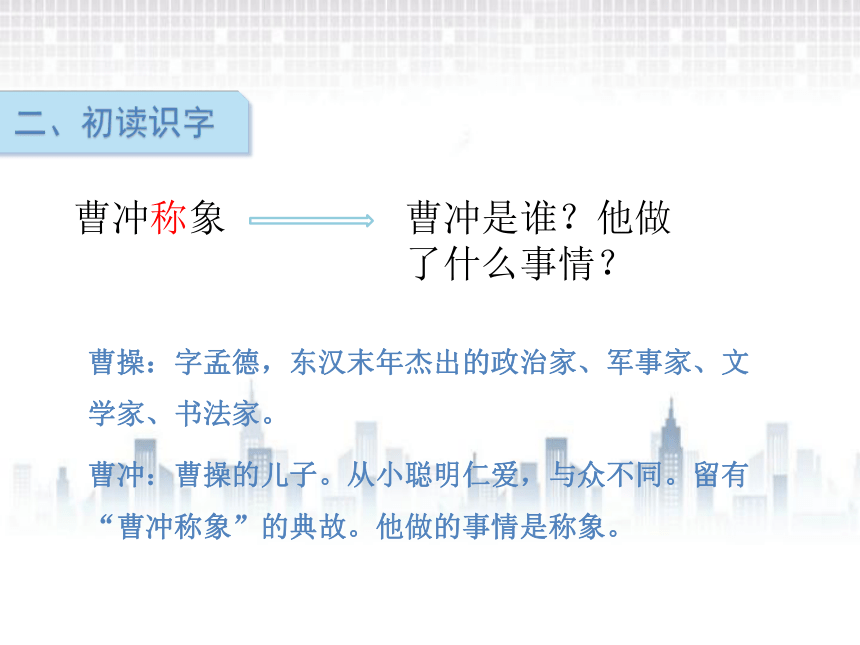 二、初读识字

曹冲称象

曹冲是谁？他做了什么事情？

曹操：字孟德，东汉末年杰出的政治家、军事家、文学家、书法家。

曹冲：曹操的儿子。从小聪明仁爱，与众不同。留有“曹冲称象”的典故。他做的事情是称象。